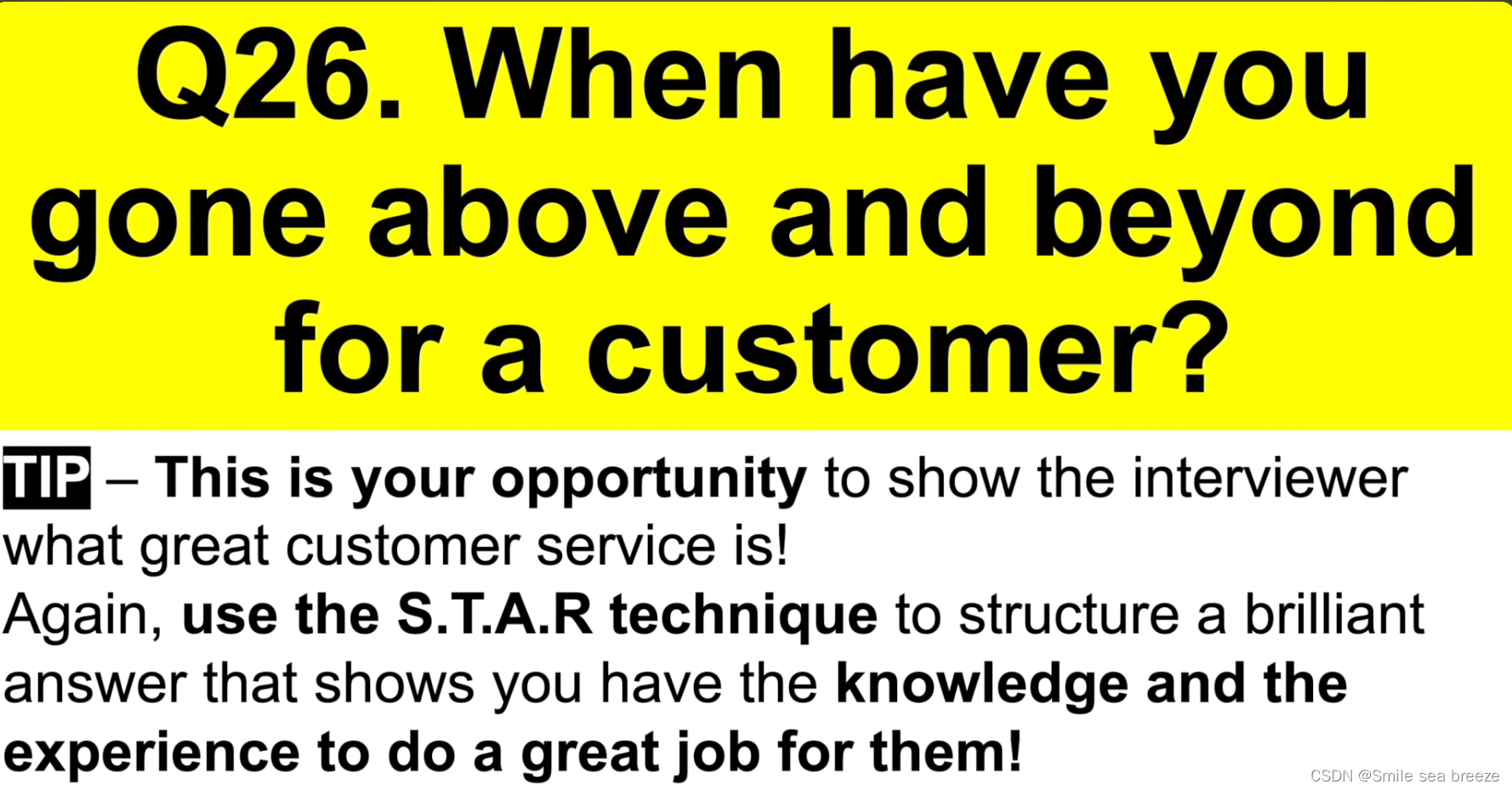 Q26. When have you gone above and beyond for a customer?

TIP – This is your opportunity to show the interviewer what great customer service is!
Again, use the S.T.A.R technique to structure a brilliant answer that shows you have the knowledge and the experience to do a great job for them!

CSDN @Smile sea breeze